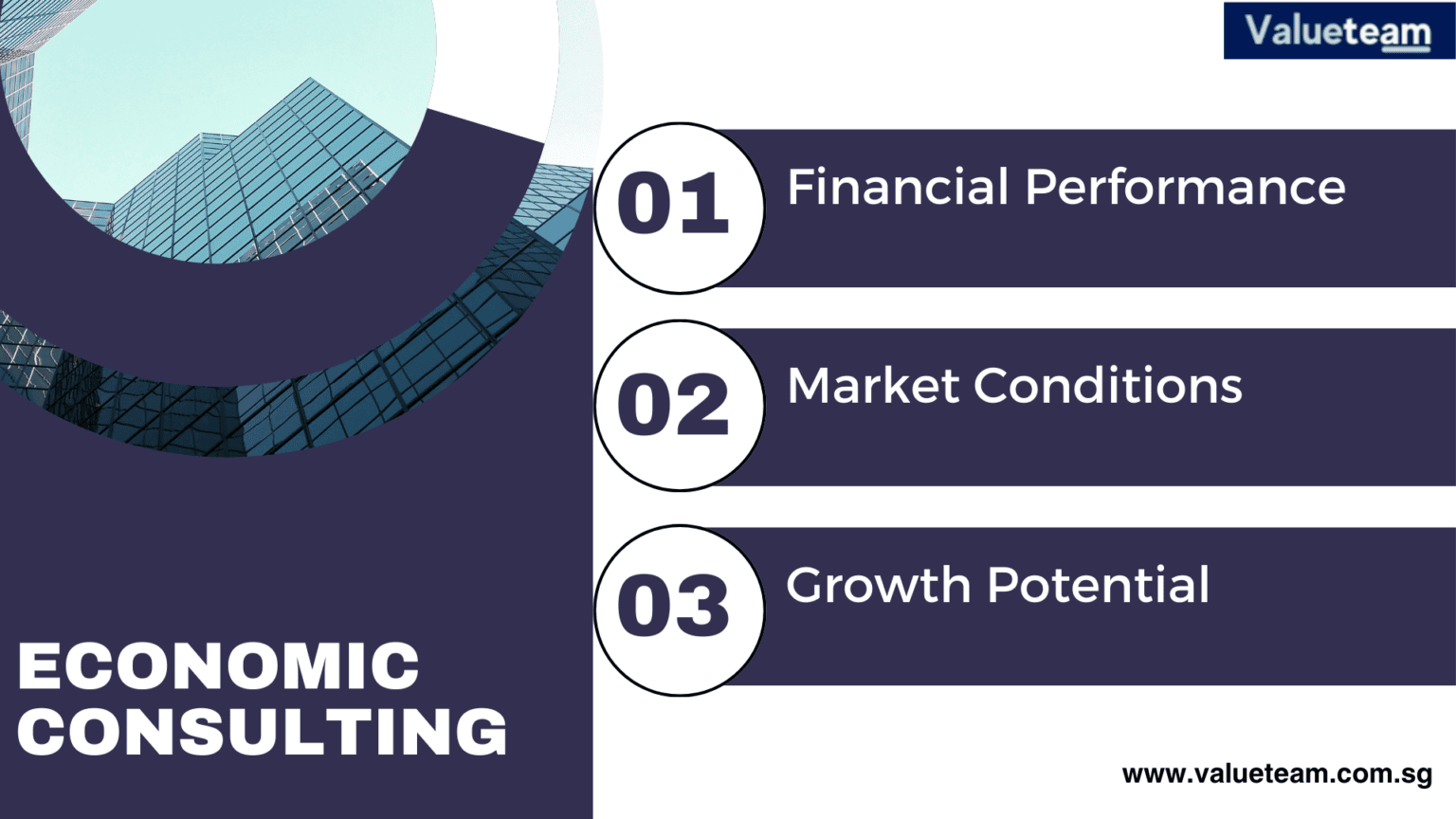 Valueteam

01 Financial Performance

02 Market Conditions

03 Growth Potential

ECONOMIC CONSULTING

www.valueteam.com.sg